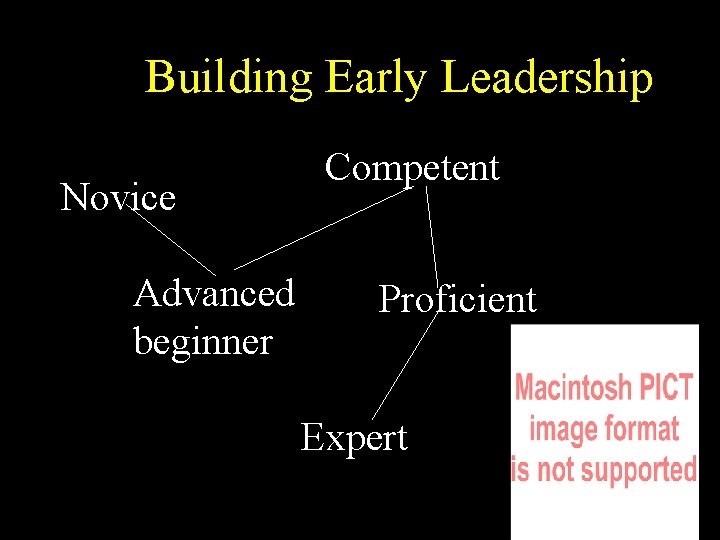 Building Early Leadership

Novice

Competent

Advanced beginner

Proficient

Expert

Macintosh PICT image format is not supported